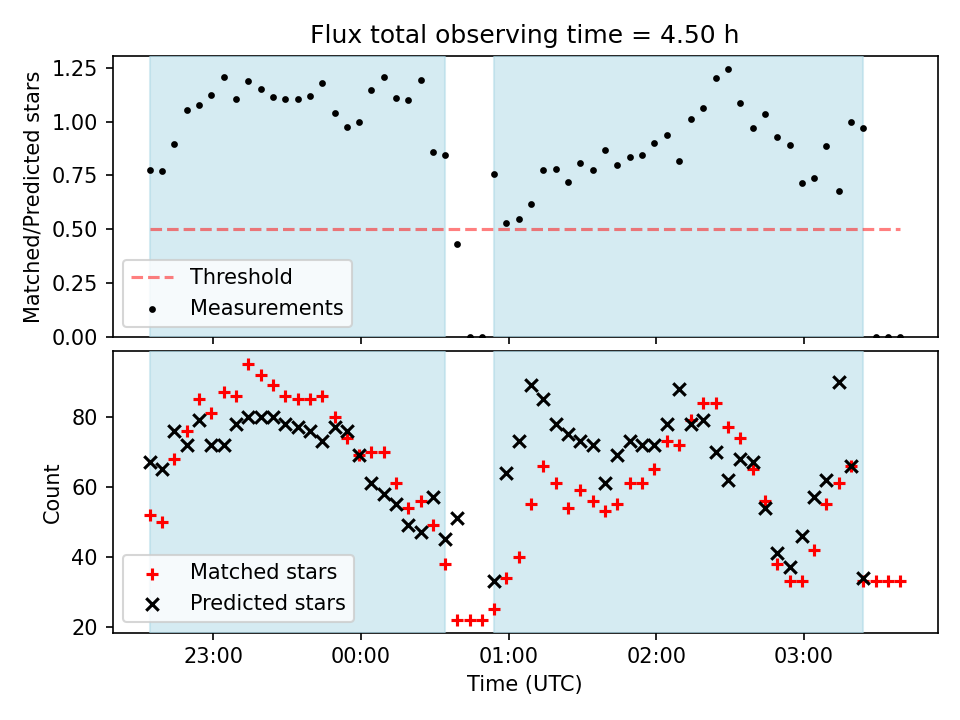 Flux total observing time = 4.50 h

Matched/Predicted stars

1.25
1.00
0.75
0.50
0.25
0.00

Threshold
Measurements

Count

80
60
40
20

Matched stars
Predicted stars

23:00
00:00
01:00
02:00
03:00

Time (UTC)